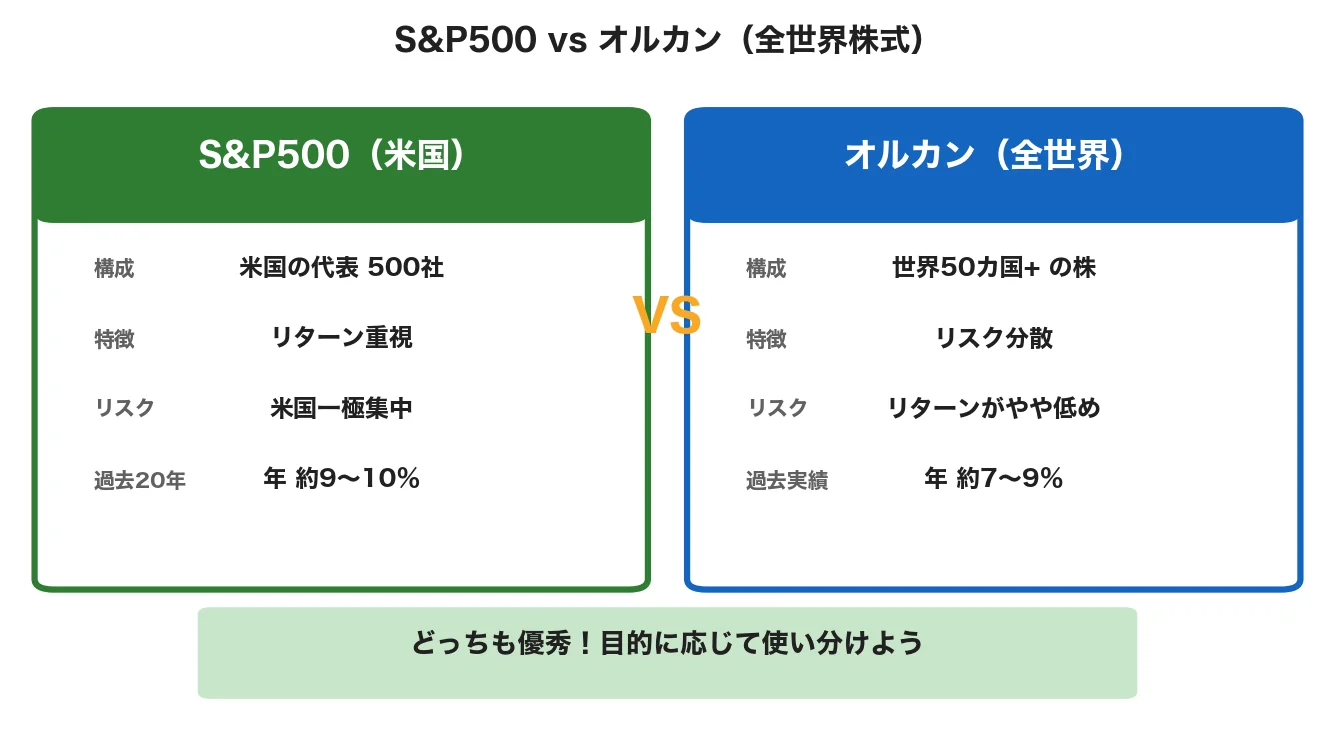 S&P500 vs オルカン（全世界株式）

S&P500（米国）

構成 米国の代表 500社

特徴 リターン重視

リスク 米国一極集中

過去20年 年 約9〜10%

VS

オルカン（全世界）

構成 世界50カ国+ の株

特徴 リスク分散

リスク リターンがやや低め

過去実績 年 約7〜9%

どっちも優秀！目的に応じて使い分けよう